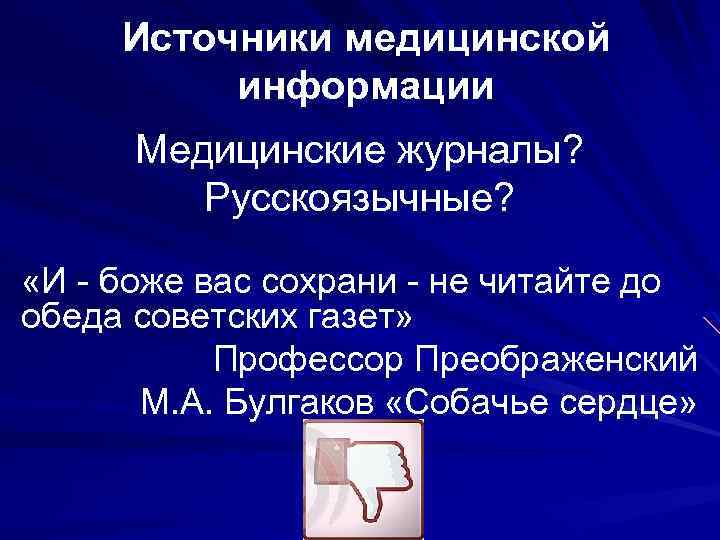 Источники медицинской информации

Медицинские журналы?
Русскоязычные?

«И - боже вас сохрани - не читайте до обеда советских газет»

Профессор Преображенский
М.А. Булгаков «Собачье сердце»